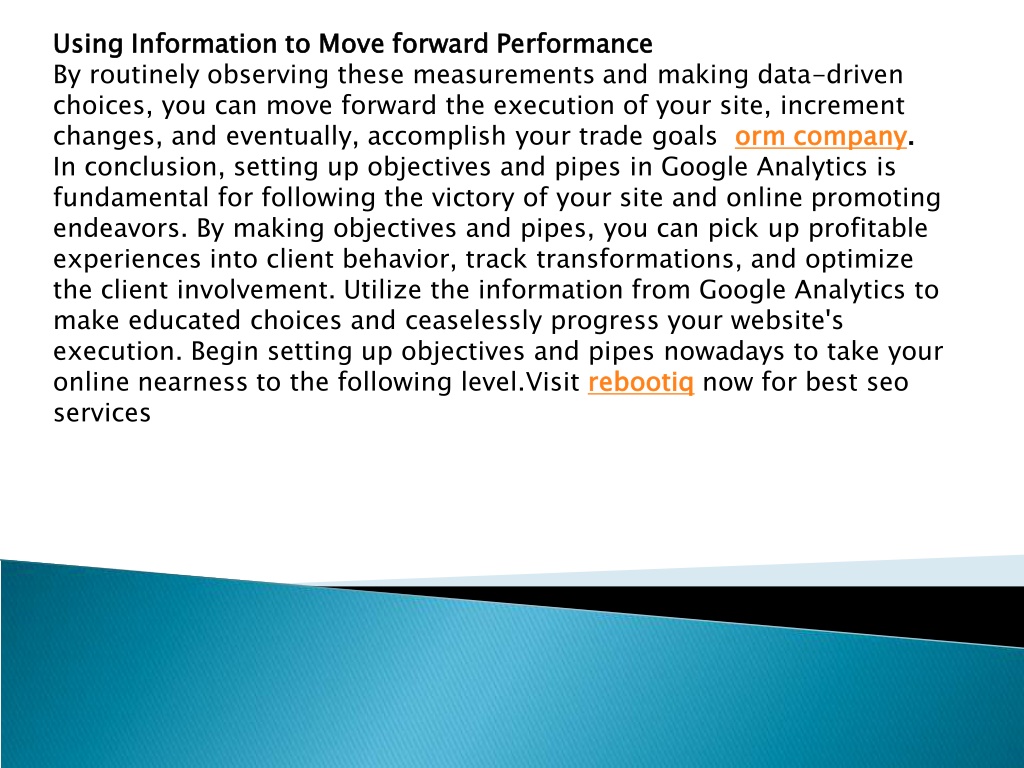 Using Information to Move forward Performance
By routinely observing these measurements and making data-driven choices, you can move forward the execution of your site, increment changes, and eventually, accomplish your trade goals  orm company.
In conclusion, setting up objectives and pipes in Google Analytics is fundamental for following the victory of your site and online promoting endeavors. By making objectives and pipes, you can pick up profitable experiences into client behavior, track transformations, and optimize the client involvement. Utilize the information from Google Analytics to make educated choices and ceaselessly progress your website's execution. Begin setting up objectives and pipes nowadays to take your online nearness to the following level.Visit rebootiq now for best seo services